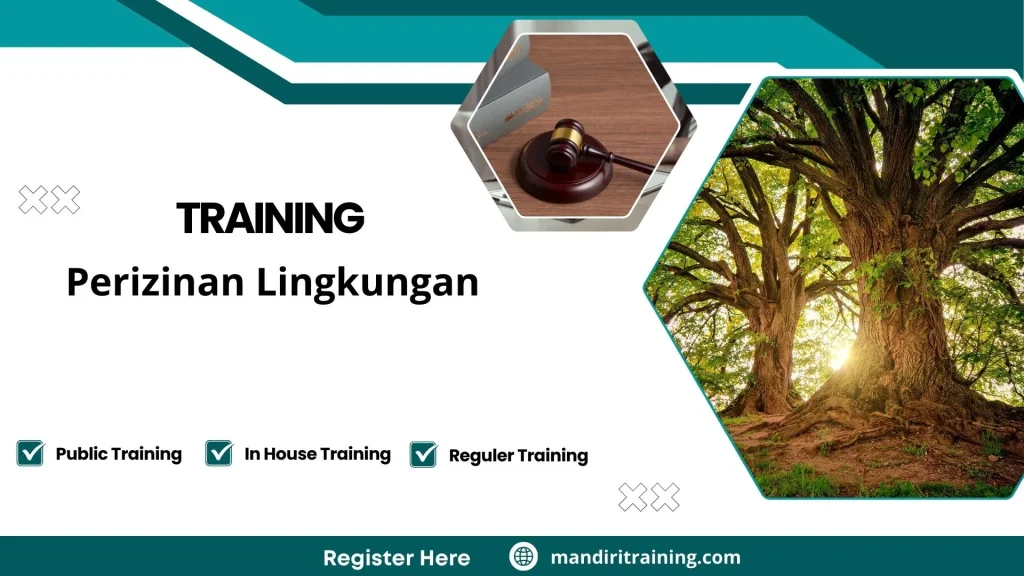 TRAINING

Perizinan Lingkungan

Public Training In House Training Reguler Training

Register Here mandiritraining.com